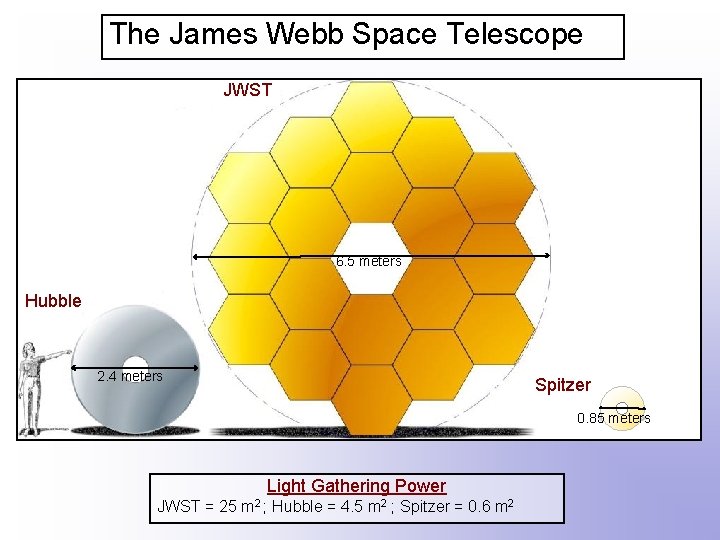 The James Webb Space Telescope

JWST

6.5 meters

Hubble

2.4 meters

Spitzer

0.85 meters

Light Gathering Power

JWST = 25 $m^2$; Hubble = 4.5 $m^2$ ; Spitzer = 0.6 $m^2$